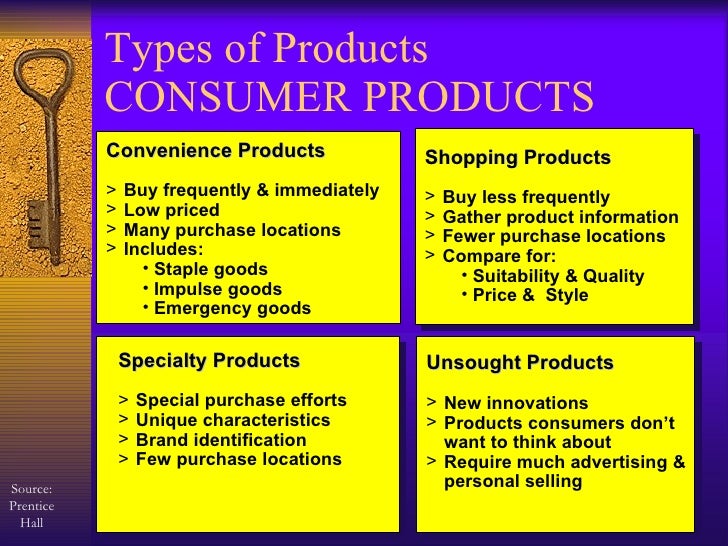 Types of Products
CONSUMER PRODUCTS

Convenience Products

> Buy frequently & immediately
> Low priced
> Many purchase locations
> Includes:
• Staple goods
• Impulse goods
• Emergency goods

Shopping Products

> Buy less frequently
> Gather product information
> Fewer purchase locations
> Compare for:
• Suitability & Quality
• Price & Style

Specialty Products

> Special purchase efforts
> Unique characteristics
> Brand identification
> Few purchase locations

Unsought Products

> New innovations
> Products consumers don't want to think about
> Require much advertising & personal selling

Source: Prentice Hall